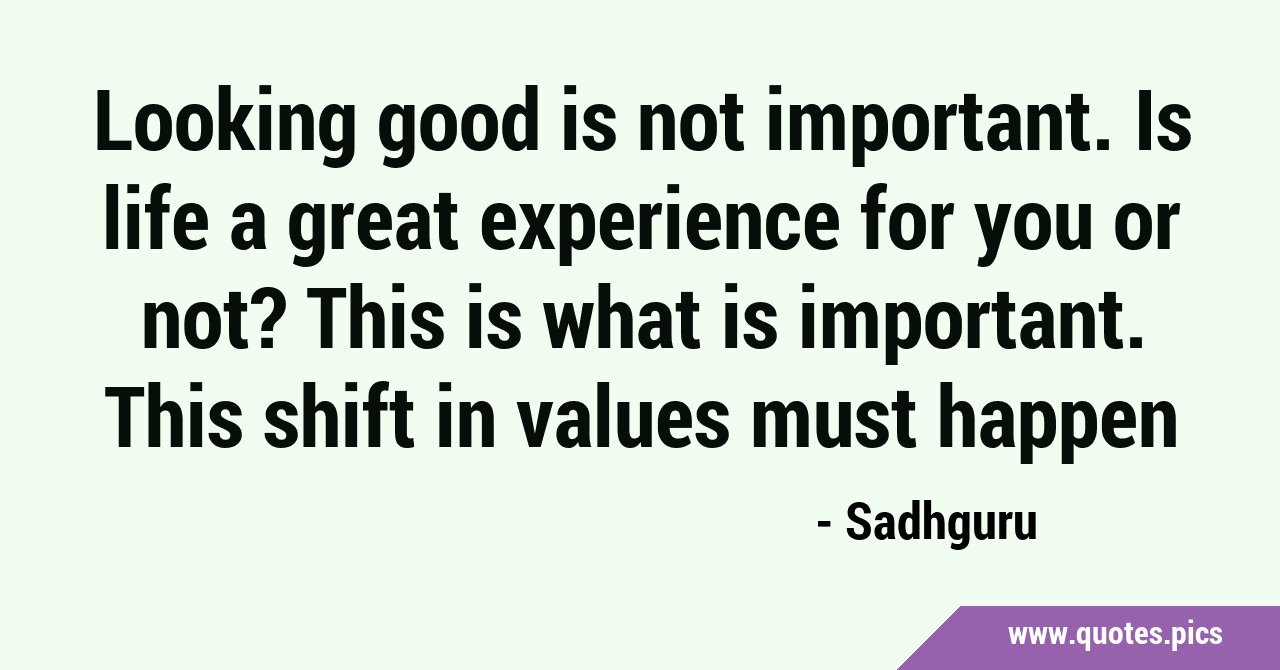 Looking good is not important. Is life a great experience for you or not? This is what is important. This shift in values must happen

- Sadhguru

www.quotes.pics